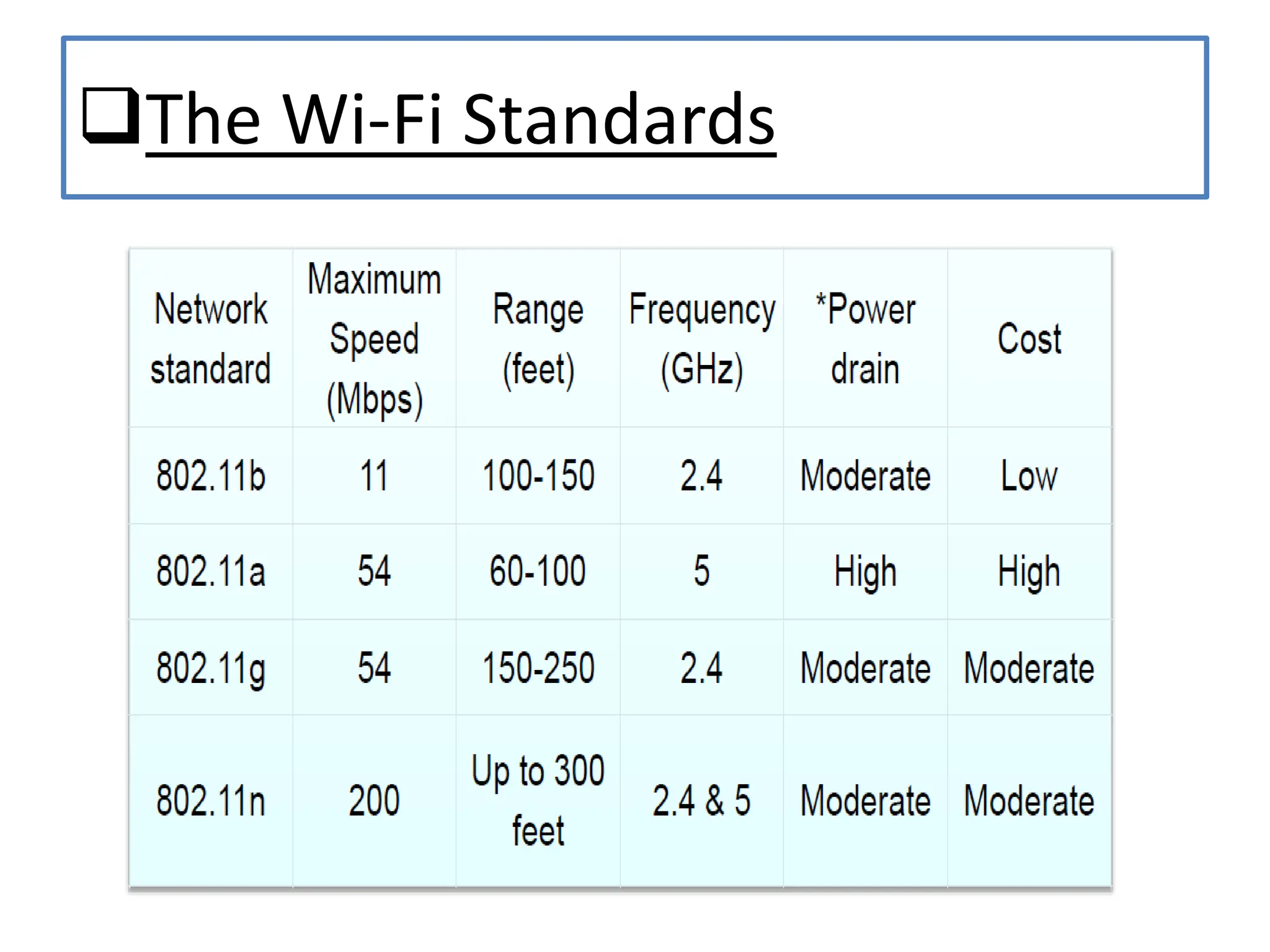 ❑The Wi-Fi Standards

| Network standard | Maximum Speed (Mbps) | Range (feet) | Frequency (GHz) | *Power drain | Cost |
|---|---|---|---|---|---|
| 802.11b | 11 | 100-150 | 2.4 | Moderate | Low |
| 802.11a | 54 | 60-100 | 5 | High | High |
| 802.11g | 54 | 150-250 | 2.4 | Moderate | Moderate |
| 802.11n | 200 | Up to 300 feet | 2.4 & 5 | Moderate | Moderate |